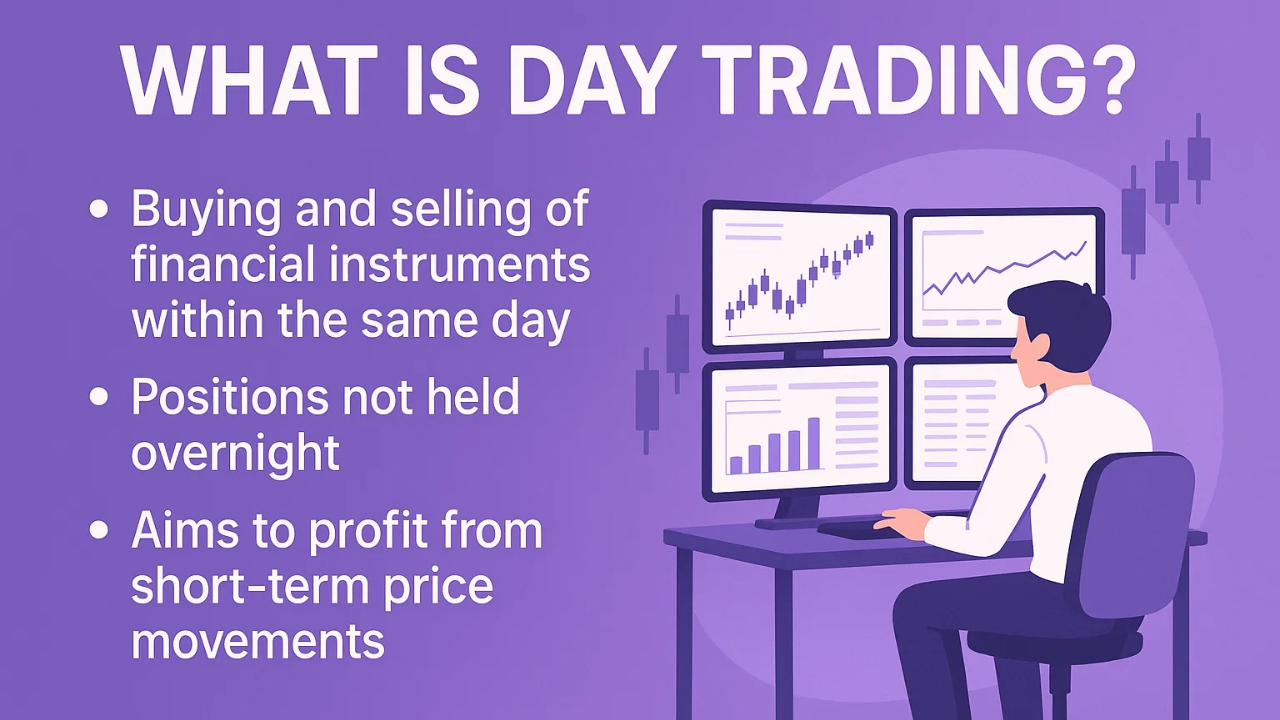 WHAT IS DAY TRADING?

• Buying and selling of financial instruments within the same day

• Positions not held overnight

• Aims to profit from short-term price movements